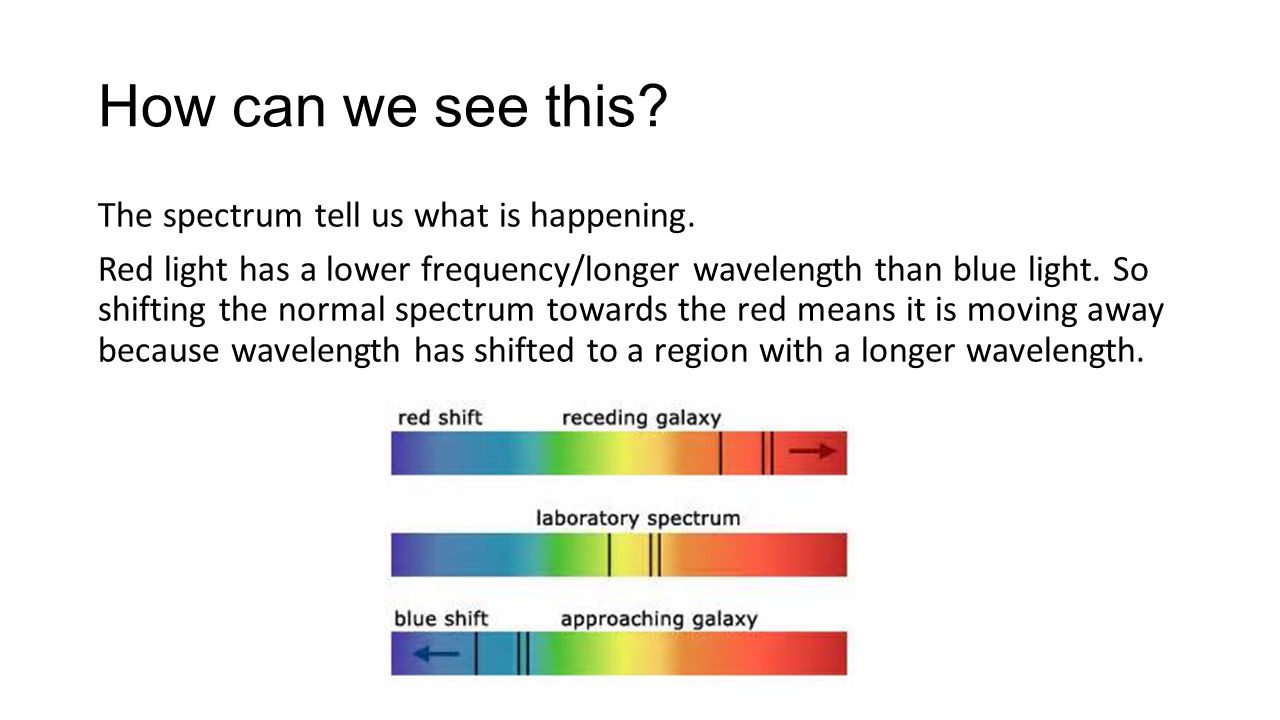 How can we see this?

The spectrum tell us what is happening.

Red light has a lower frequency/longer wavelength than blue light. So shifting the normal spectrum towards the red means it is moving away because wavelength has shifted to a region with a longer wavelength.

red shift receding galaxy

laboratory spectrum

blue shift approaching galaxy